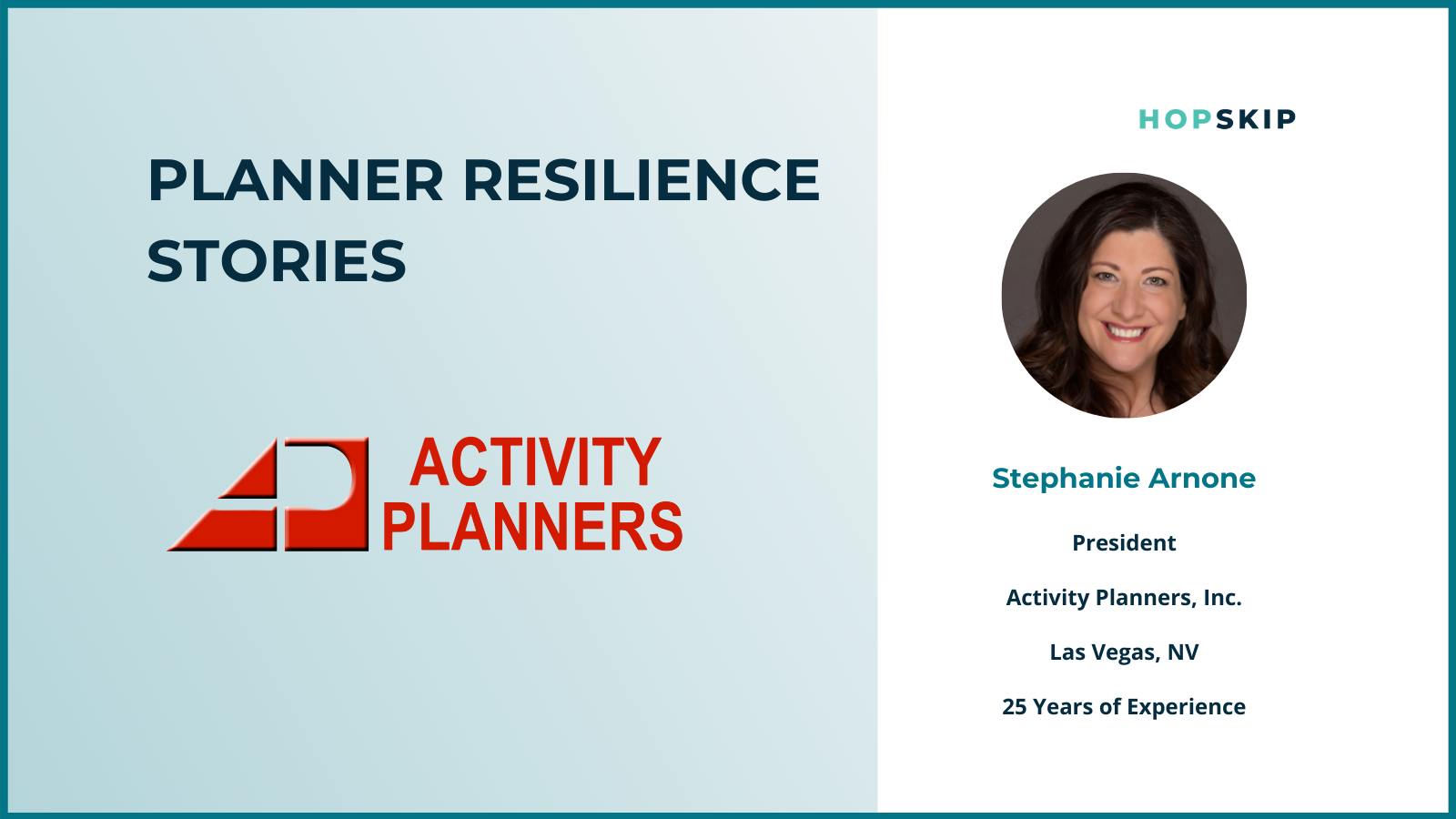 PLANNER RESILIENCE STORIES

ACTIVITY PLANNERS

HOPSKIP

Stephanie Arnone

President

Activity Planners, Inc.

Las Vegas, NV

25 Years of Experience